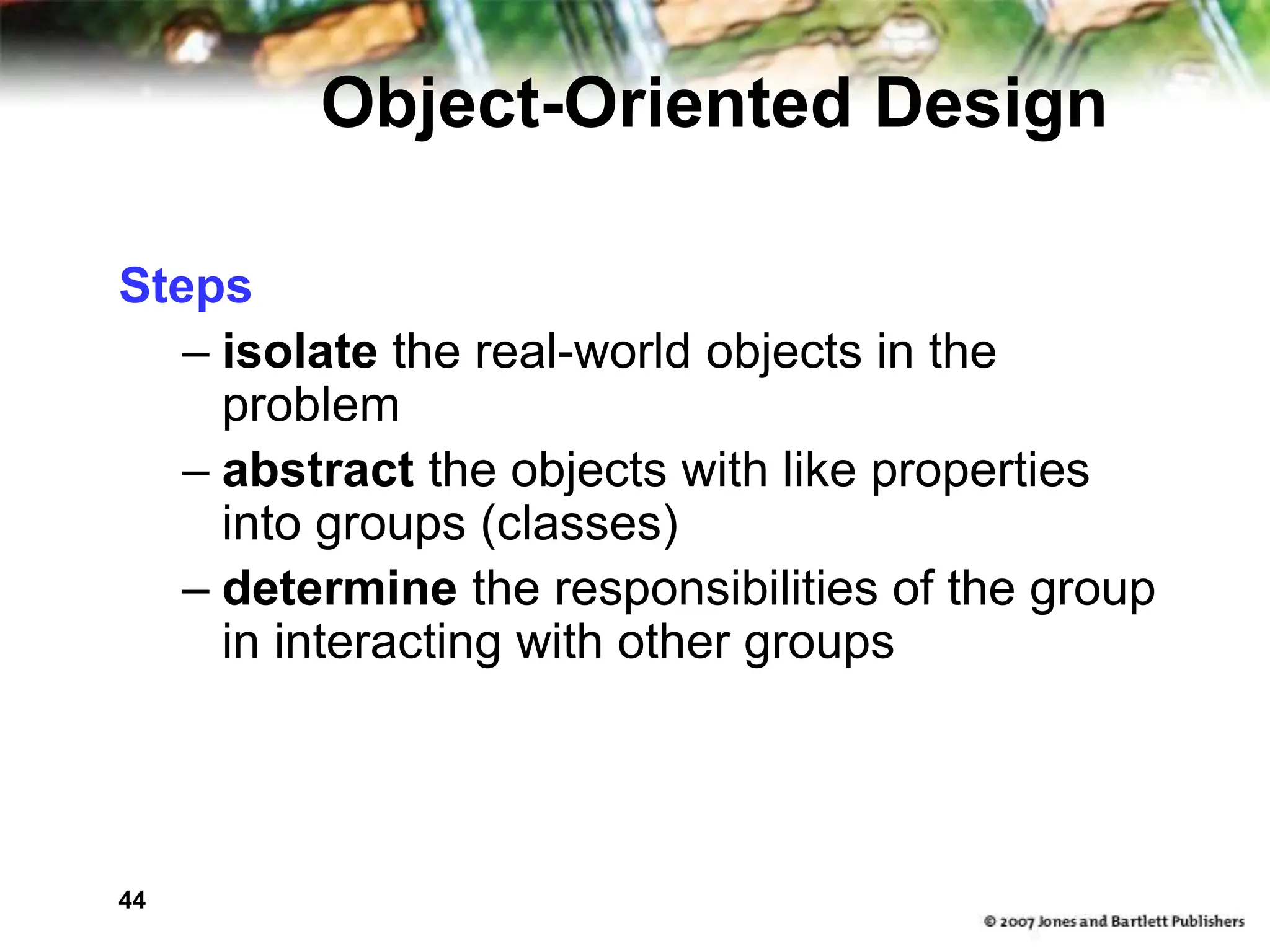 Object-Oriented Design

Steps

– isolate the real-world objects in the problem

– abstract the objects with like properties into groups (classes)

– determine the responsibilities of the group in interacting with other groups

44

© 2007 Jones and Bartlett Publishers